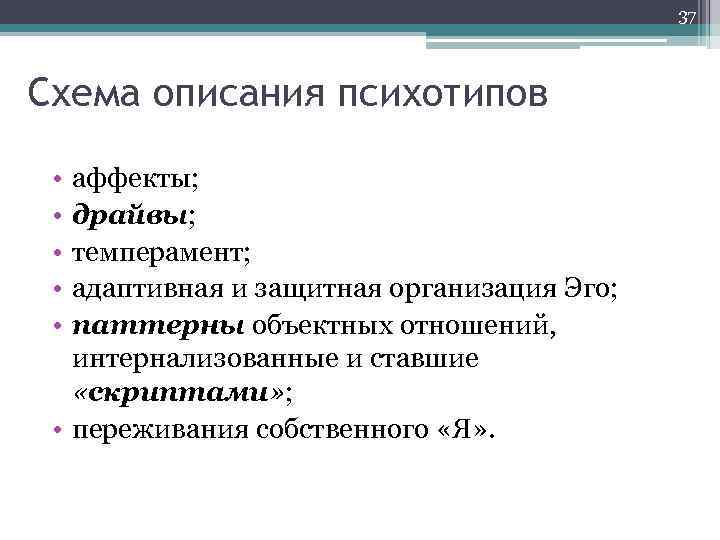 37

Схема описания психотипов

• аффекты;
• драйвы;
• темперамент;
• адаптивная и защитная организация Эго;
• паттерны объектных отношений, интернализованные и ставшие «скриптами»;
• переживания собственного «Я».